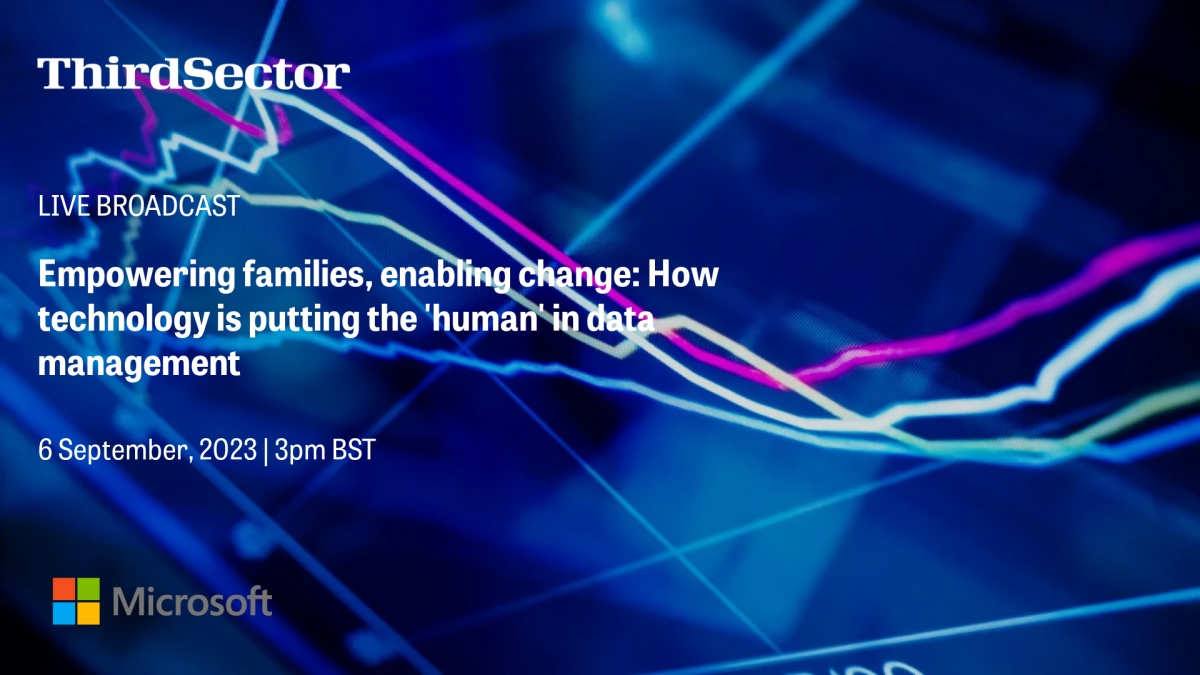 ThirdSector

LIVE BROADCAST

Empowering families, enabling change: How technology is putting the 'human' in data management

6 September, 2023 | 3pm BST

Microsoft